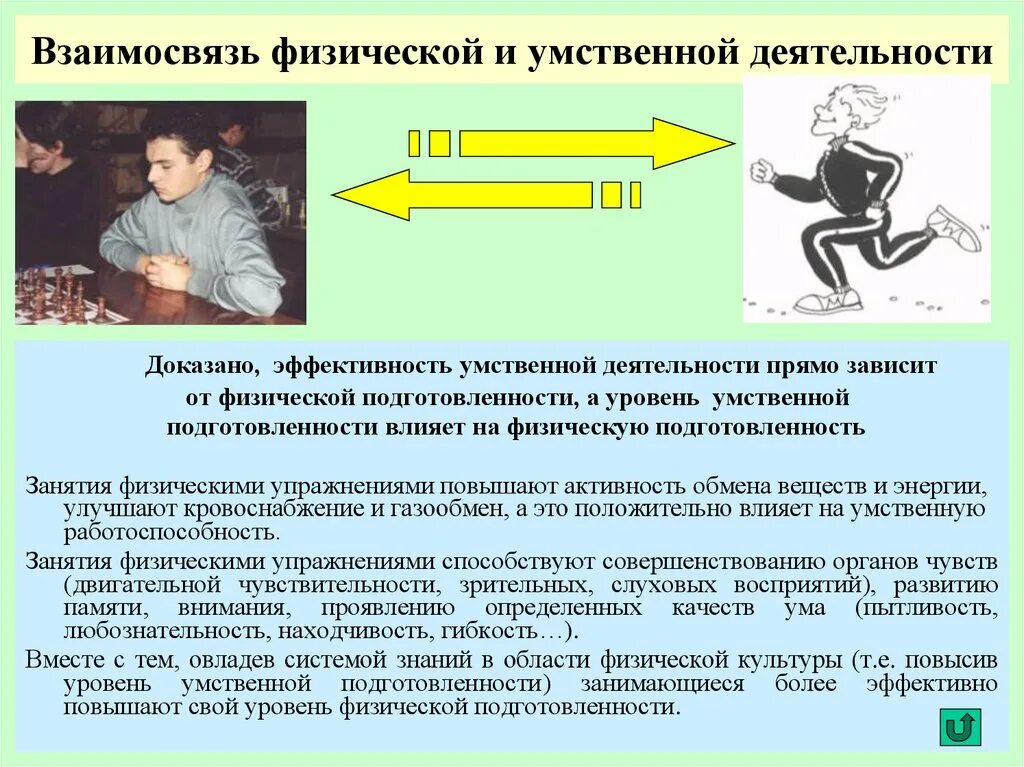 Взаимосвязь физической и умственной деятельности

Доказано, эффективность умственной деятельности прямо зависит от физической подготовленности, а уровень умственной подготовленности влияет на физическую подготовленность

Занятия физическими упражнениями повышают активность обмена веществ и энергии, улучшают кровоснабжение и газообмен, а это положительно влияет на умственную работоспособность.

Занятия физическими упражнениями способствуют совершенствованию органов чувств (двигательной чувствительности, зрительных, слуховых восприятий), развитию памяти, внимания, проявлению определенных качеств ума (пытливость, любознательность, находчивость, гибкость…).

Вместе с тем, овладев системой знаний в области физической культуры (т.е. повысив уровень умственной подготовленности) занимающиеся более эффективно повышают свой уровень физической подготовленности.